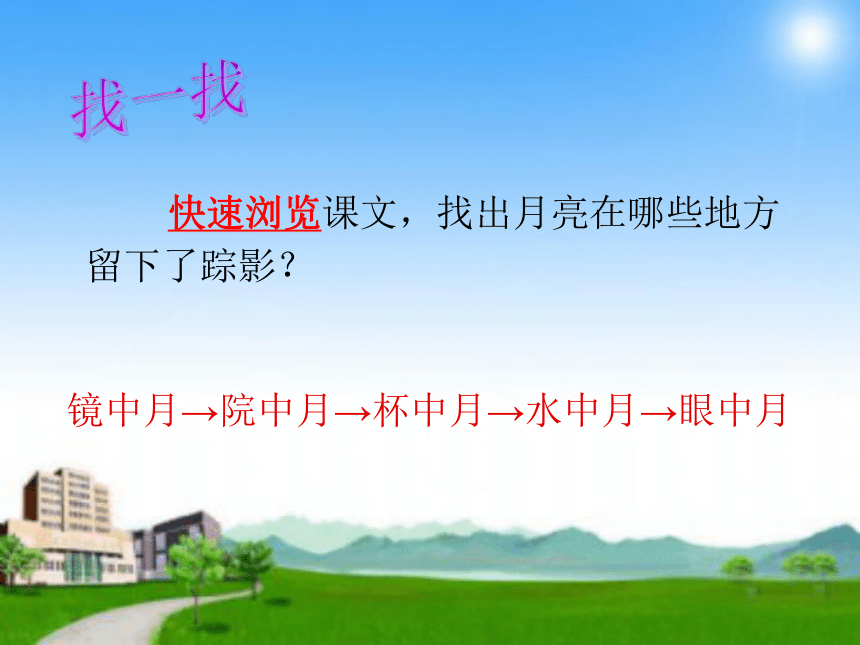 找一找

快速浏览课文，找出月亮在哪些地方留下了踪影？

镜中月→院中月→杯中月→水中月→眼中月